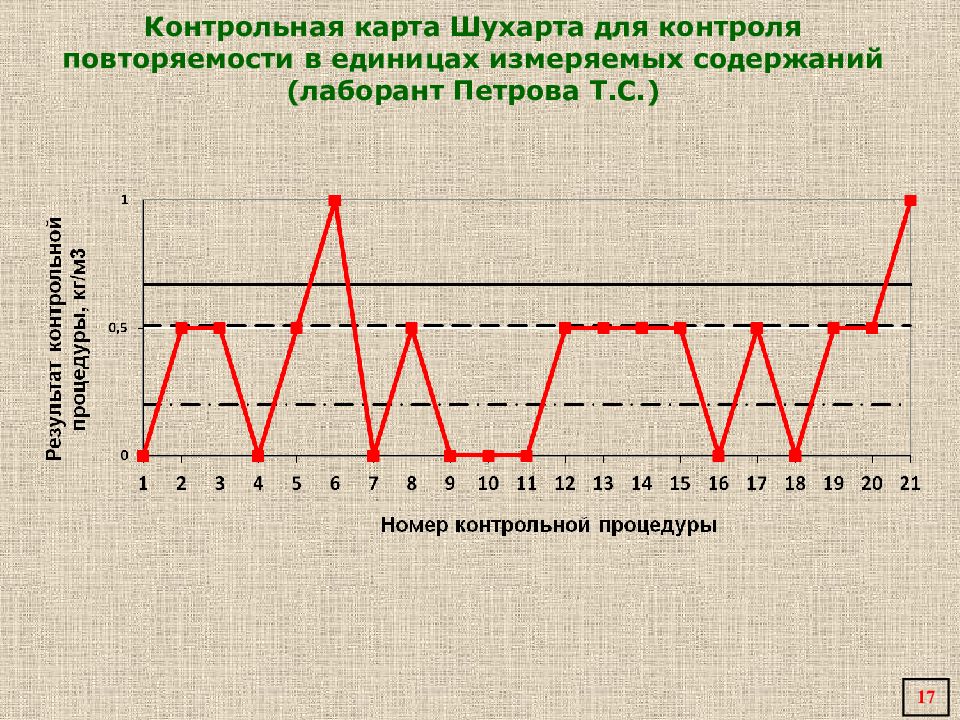 Контрольная карта Шухарта для контроля повторяемости в единицах измеряемых содержаний (лаборант Петрова Т.С.)

Результат контрольной процедуры, кг/м3

1
0,5
0

1 2 3 4 5 6 7 8 9 10 11 12 13 14 15 16 17 18 19 20 21

Номер контрольной процедуры

17